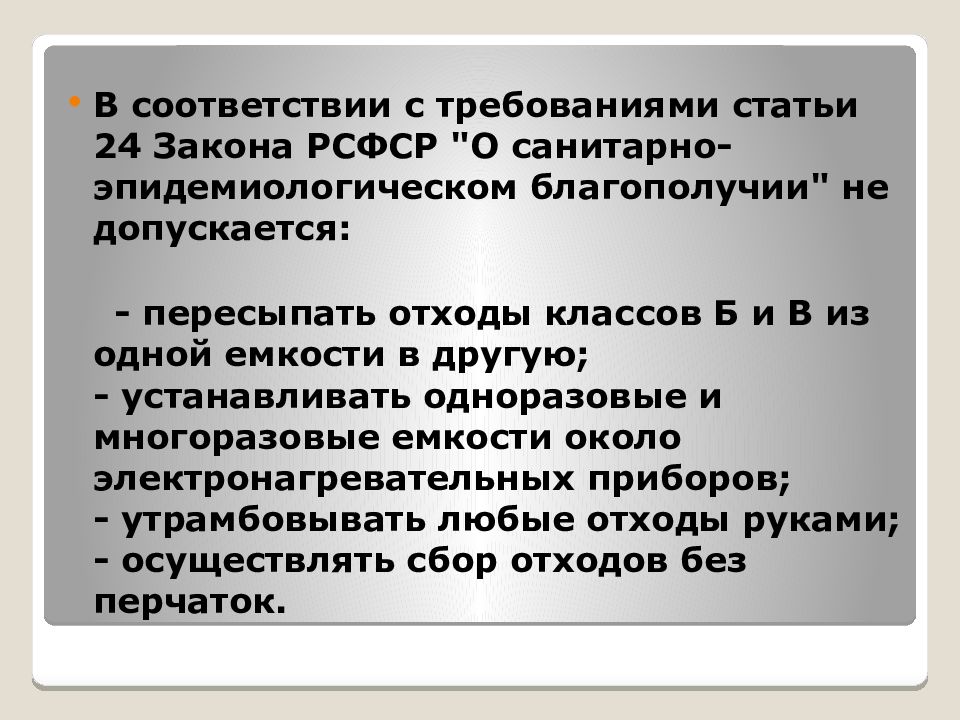 • В соответствии с требованиями статьи 24 Закона РСФСР "О санитарно-эпидемиологическом благополучии" не допускается:

- пересыпать отходы классов Б и В из одной емкости в другую;
- устанавливать одноразовые и многоразовые емкости около электронагревательных приборов;
- утрамбовывать любые отходы руками;
- осуществлять сбор отходов без перчаток.